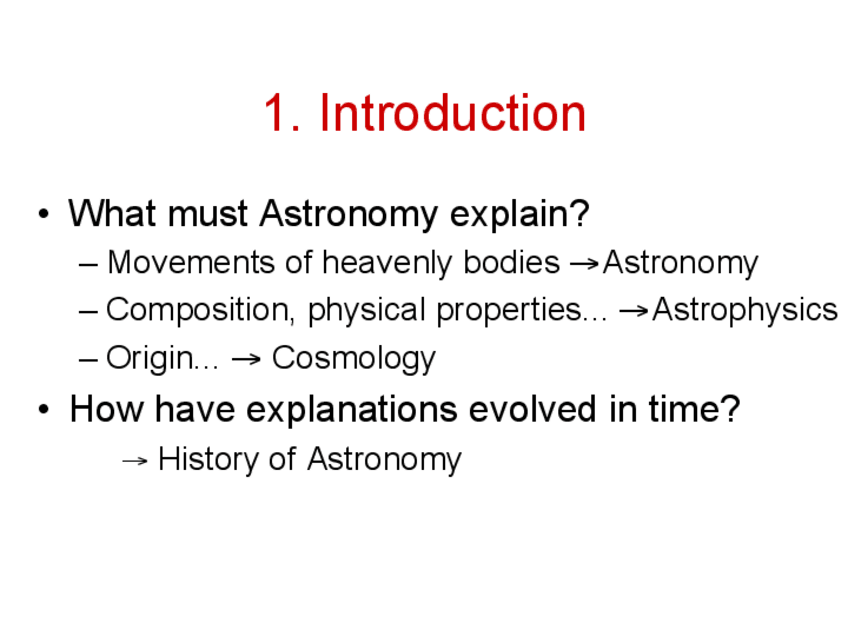 1. Introduction

• What must Astronomy explain?
– Movements of heavenly bodies →Astronomy
– Composition, physical properties… →Astrophysics
– Origin… → Cosmology

• How have explanations evolved in time?
→ History of Astronomy